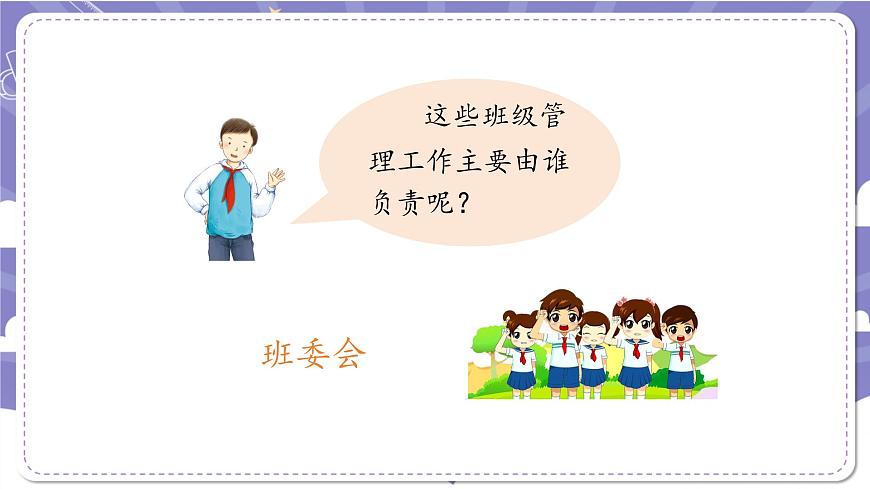 这些班级管理工作主要由谁负责呢？

班委会